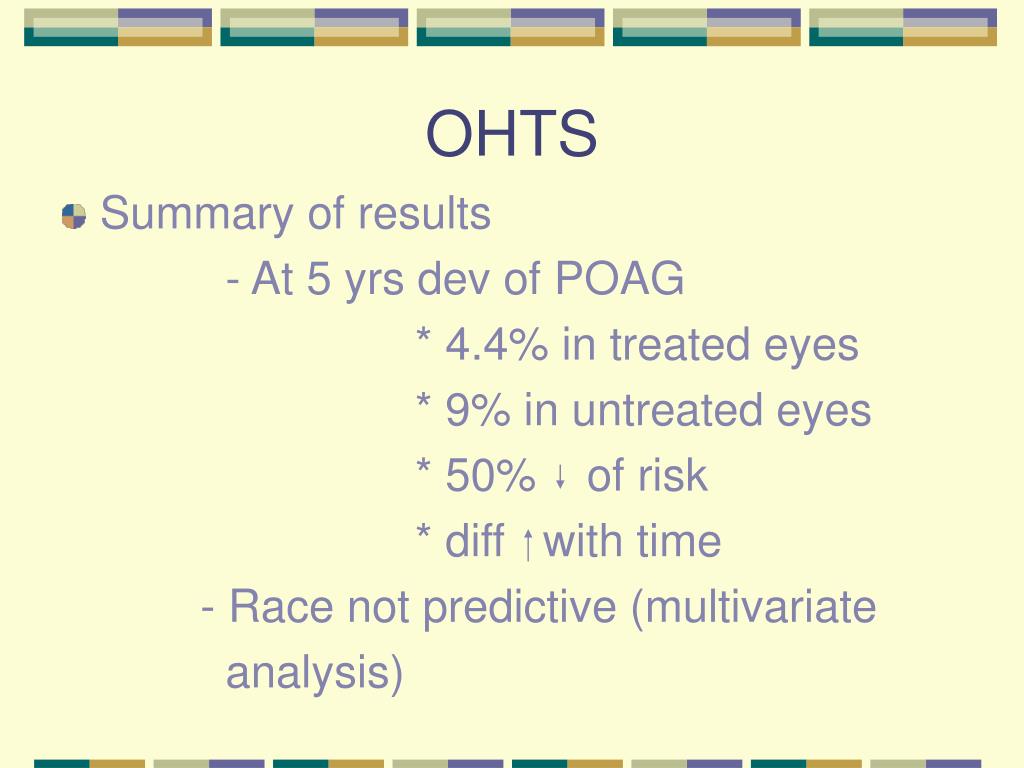 OHTS

Summary of results

- At 5 yrs dev of POAG

* 4.4% in treated eyes

* 9% in untreated eyes

* 50% ↓ of risk

* diff ↑ with time

- Race not predictive (multivariate analysis)